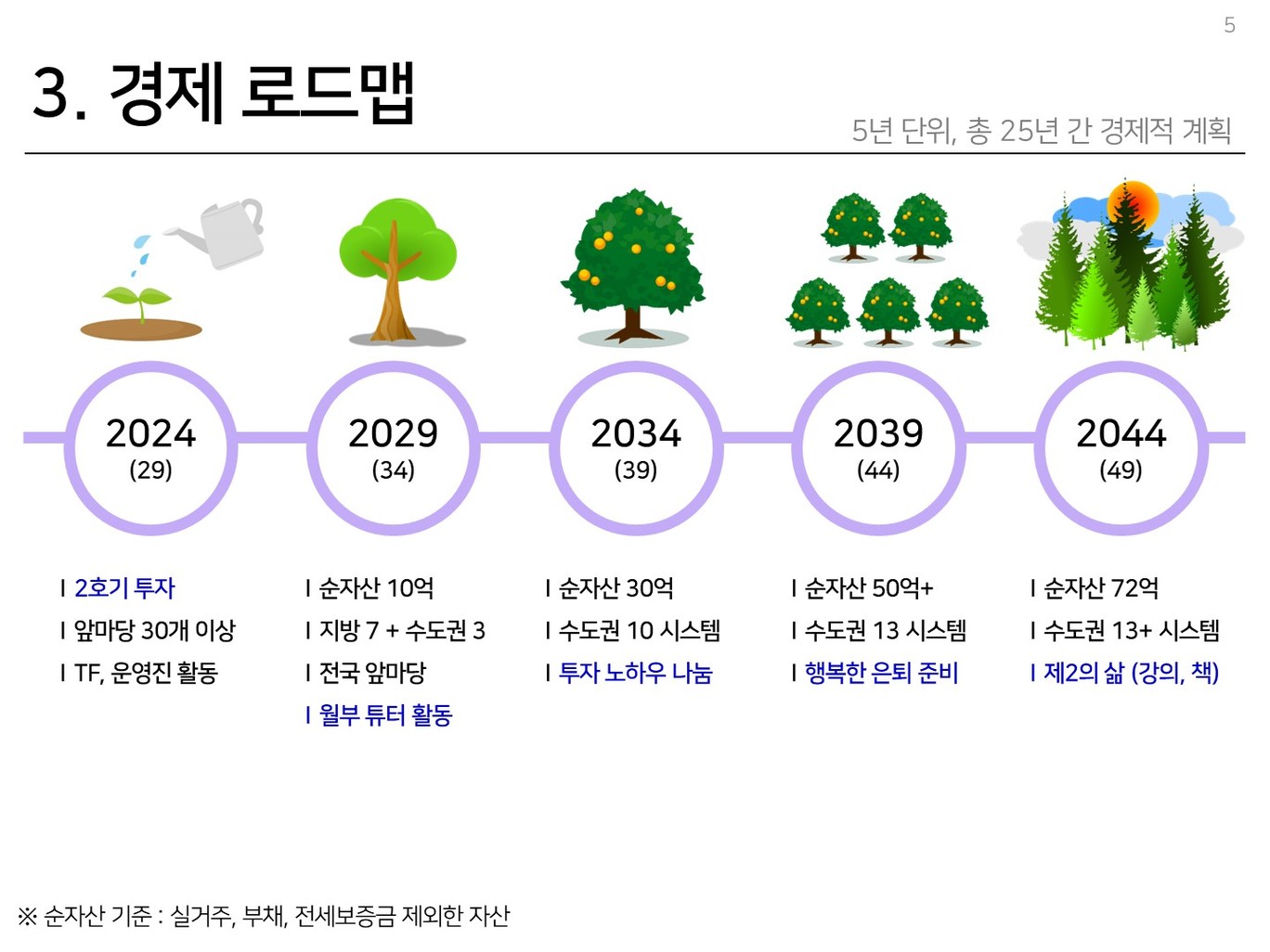 5

3. 경제 로드맵

5년 단위, 총 25년 간 경제적 계획

2024
(29)

2029
(34)

2034
(39)

2039
(44)

2044
(49)

I 2호기 투자
I 앞마당 30개 이상
I TF, 운영진 활동

I 순자산 10억
I 지방 7 + 수도권 3
I 전국 앞마당
I 월부 튜터 활동

I 순자산 30억
I 수도권 10 시스템
I 투자 노하우 나눔

I 순자산 50억+
I 수도권 13 시스템
I 행복한 은퇴 준비

I 순자산 72억
I 수도권 13+ 시스템
I 제2의 삶 (강의, 책)

※ 순자산 기준 : 실거주, 부채, 전세보증금 제외한 자산